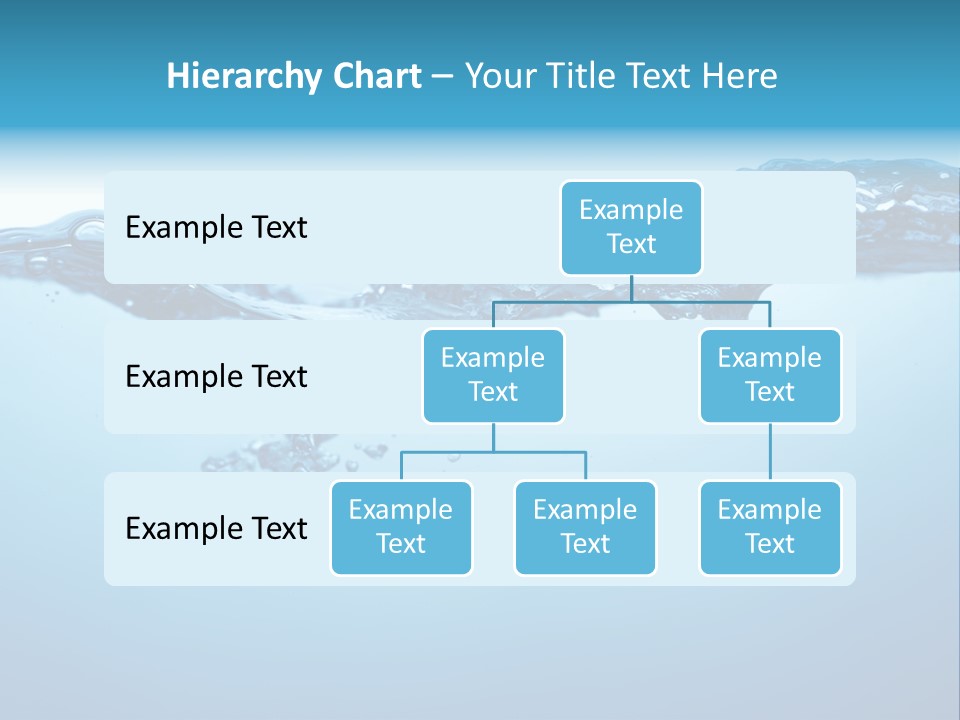 Hierarchy Chart – Your Title Text Here

Example Text

Example Text

Example Text

Example Text

Example Text

Example Text

Example Text

Example Text

Example Text